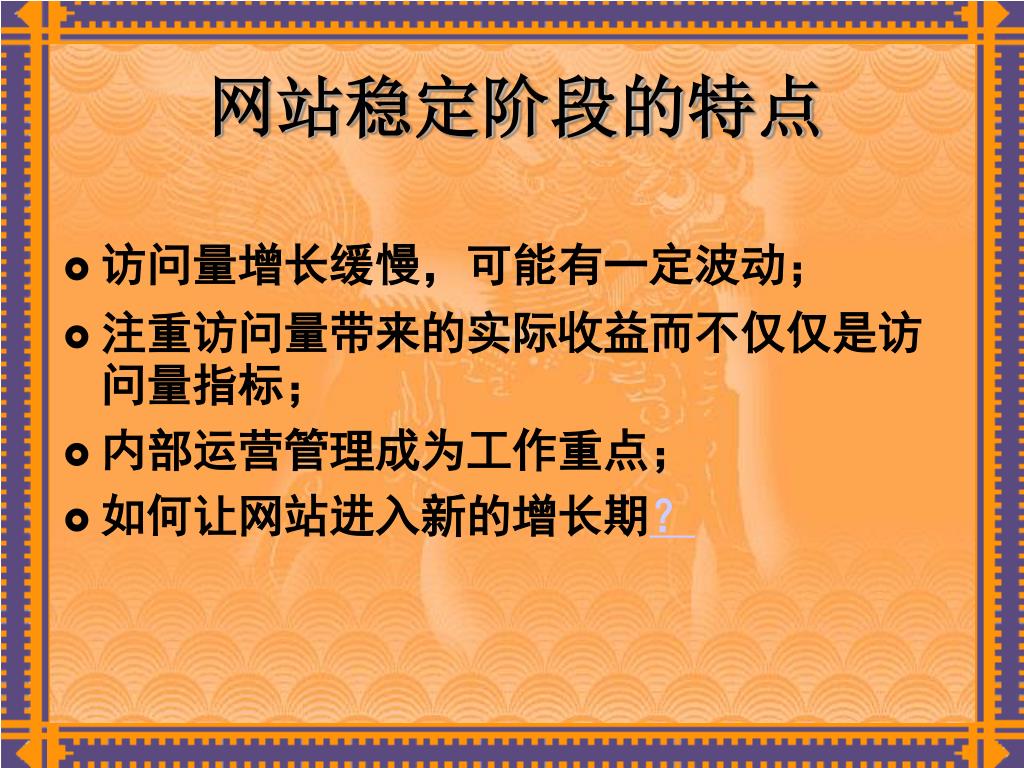 网站稳定阶段的特点

访问量增长缓慢，可能有一定波动；

注重访问量带来的实际收益而不仅仅是访问量指标；

内部运营管理成为工作重点；

如何让网站进入新的增长期？